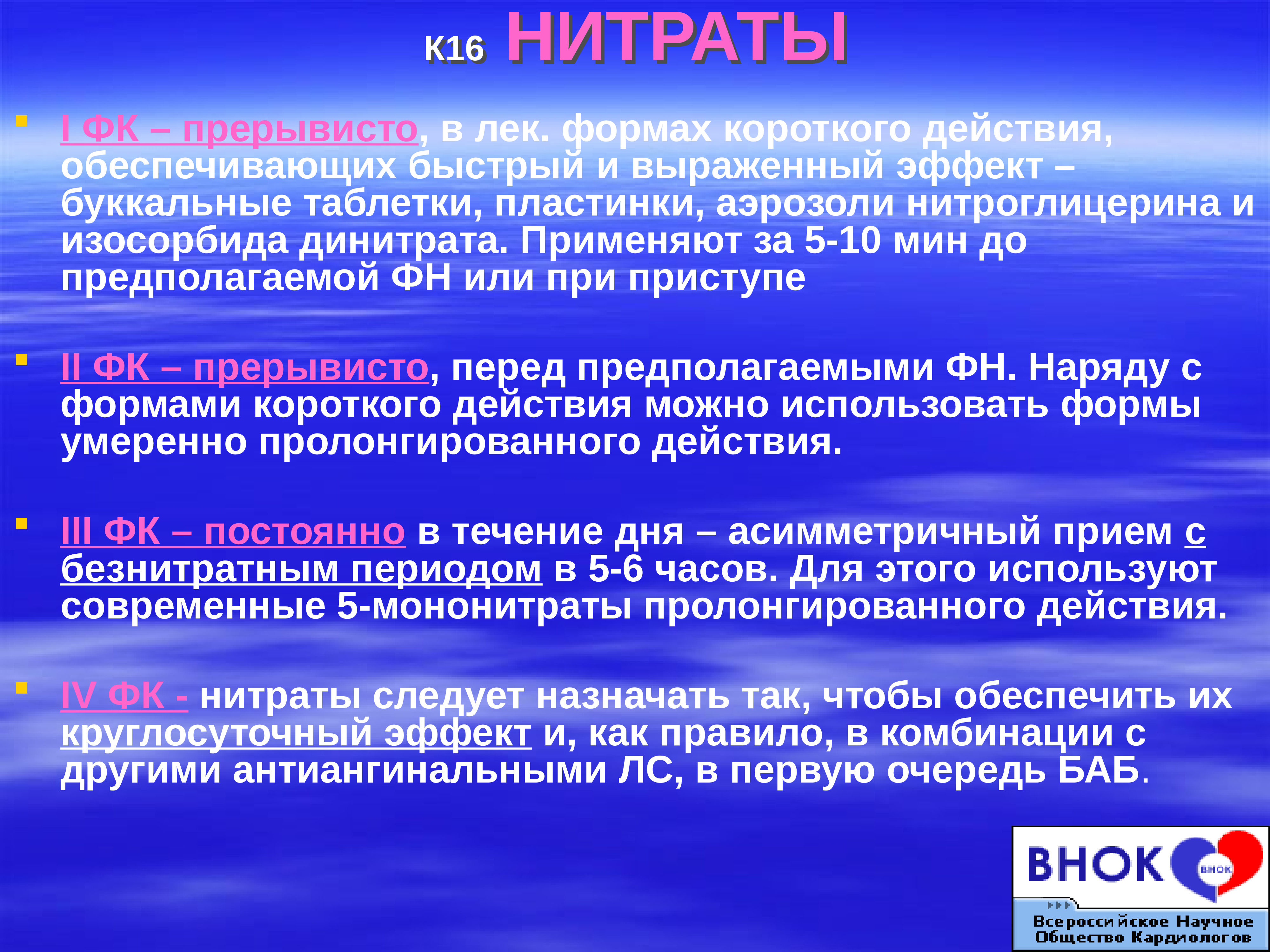 К16 НИТРАТЫ

I ФК – прерывисто, в лек. формах короткого действия, обеспечивающих быстрый и выраженный эффект – буккальные таблетки, пластинки, аэрозоли нитроглицерина и изосорбида динитрата. Применяют за 5-10 мин до предполагаемой ФН или при приступе

II ФК – прерывисто, перед предполагаемыми ФН. Наряду с формами короткого действия можно использовать формы умеренно пролонгированного действия.

III ФК – постоянно в течение дня – асимметричный прием с безнитратным периодом в 5-6 часов. Для этого используют современные 5-мононитраты пролонгированного действия.

IV ФК - нитраты следует назначать так, чтобы обеспечить их круглосуточный эффект и, как правило, в комбинации с другими антиангинальными ЛС, в первую очередь БАБ.

ВНОК
ВНОК
Всероссийское Научное Общество Кардиологов